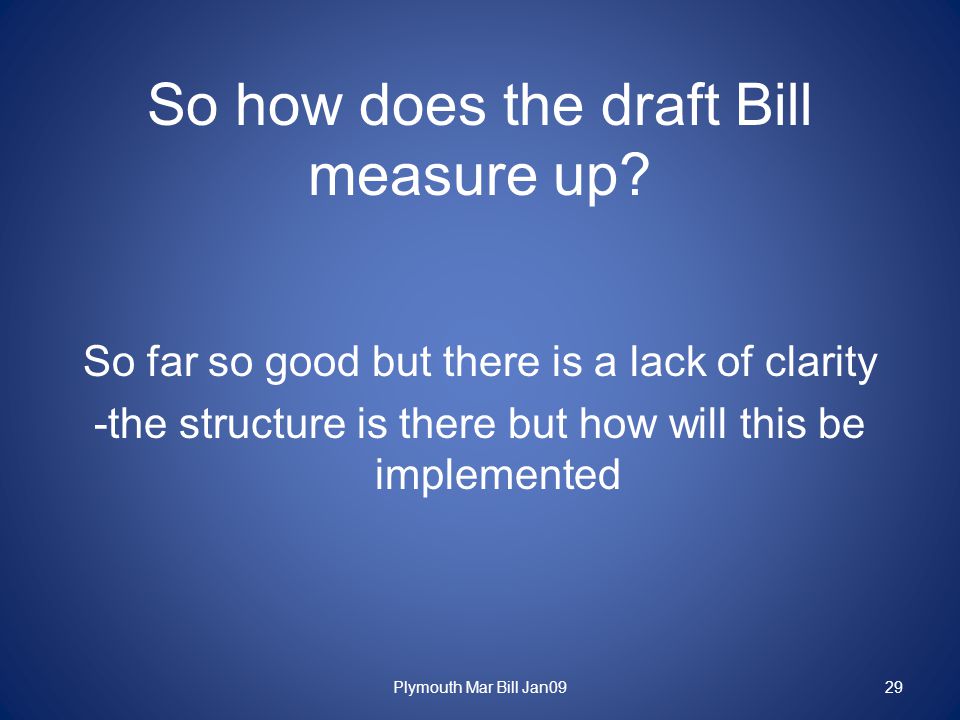 So how does the draft Bill measure up?

So far so good but there is a lack of clarity

-the structure is there but how will this be implemented

Plymouth Mar Bill Jan09

29